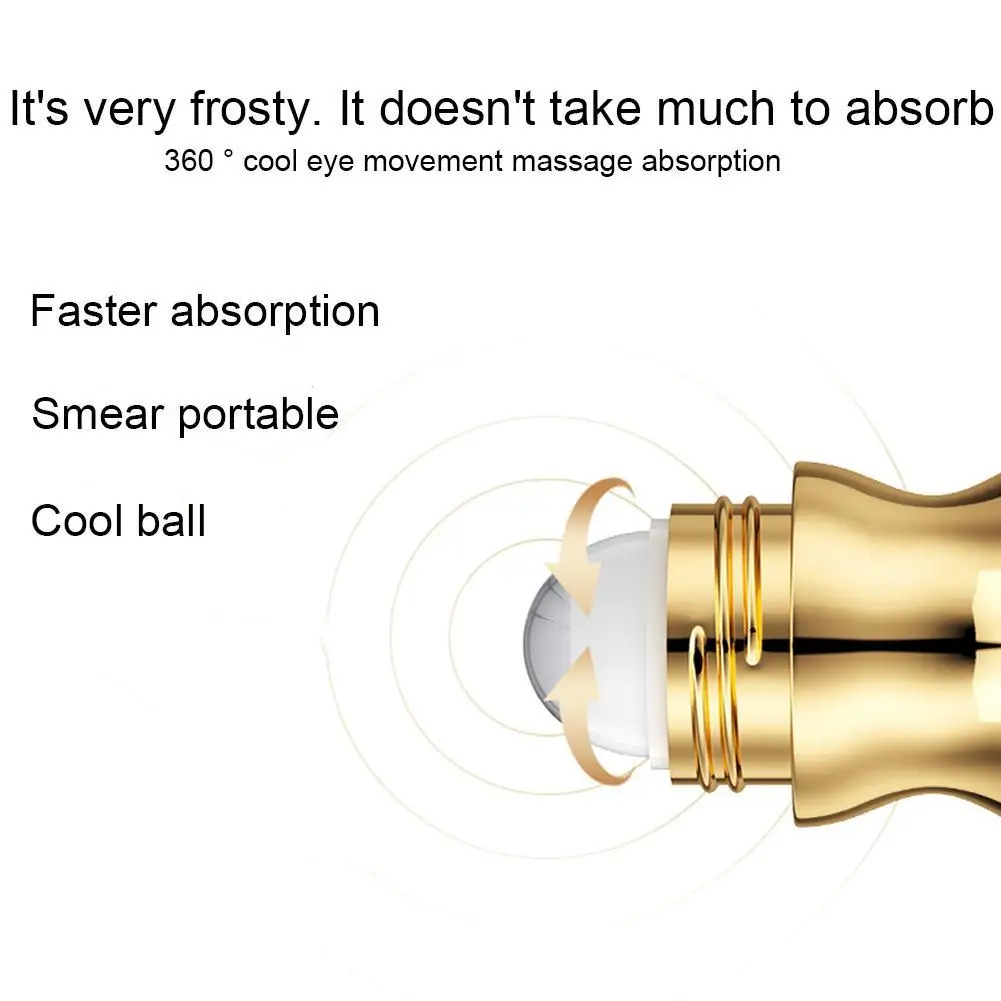 It's very frosty. It doesn't take much to absorb
360 ° cool eye movement massage absorption

Faster absorption

Smear portable

Cool ball